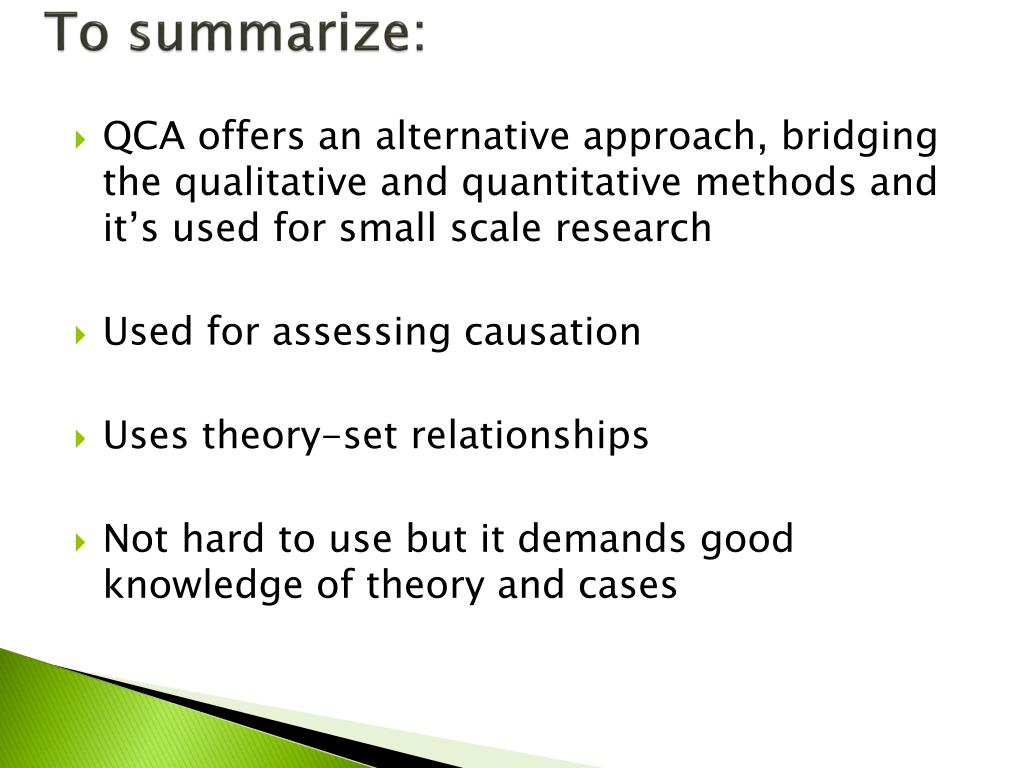 To summarize:

QCA offers an alternative approach, bridging the qualitative and quantitative methods and it’s used for small scale research

Used for assessing causation

Uses theory-set relationships

Not hard to use but it demands good knowledge of theory and cases